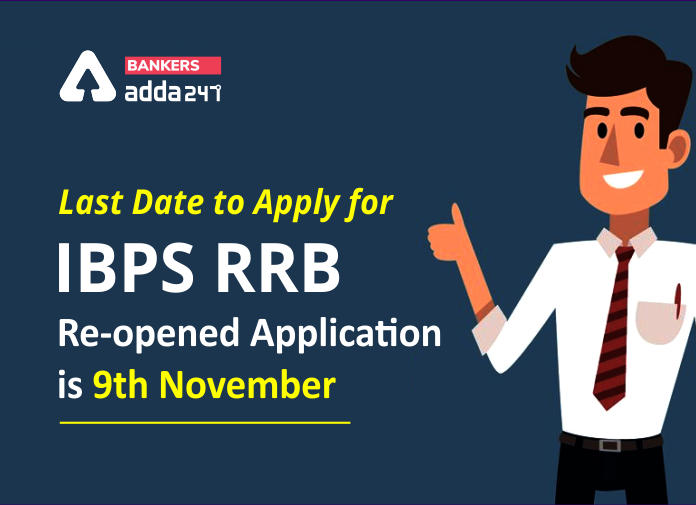 BANKERS
adda247

Last Date to Apply for
IBPS RRB
Re-opened Application
is 9th November